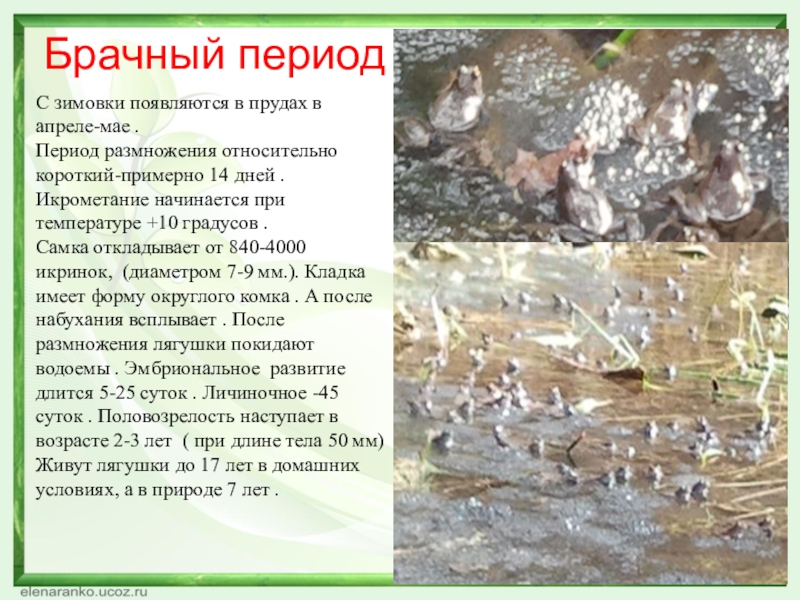 Брачный период

С зимовки появляются в прудах в апреле-мае .
Период размножения относительно короткий-примерно 14 дней .
Икрометание начинается при температуре +10 градусов .
Самка откладывает от 840-4000 икринок, (диаметром 7-9 мм.). Кладка имеет форму округлого комка . А после набухания всплывает . После размножения лягушки покидают водоемы . Эмбриональное развитие длится 5-25 суток . Личиночное -45 суток . Половозрелость наступает в возрасте 2-3 лет ( при длине тела 50 мм) Живут лягушки до 17 лет в домашних условиях, а в природе 7 лет .

elenaranko.ucoz.ru